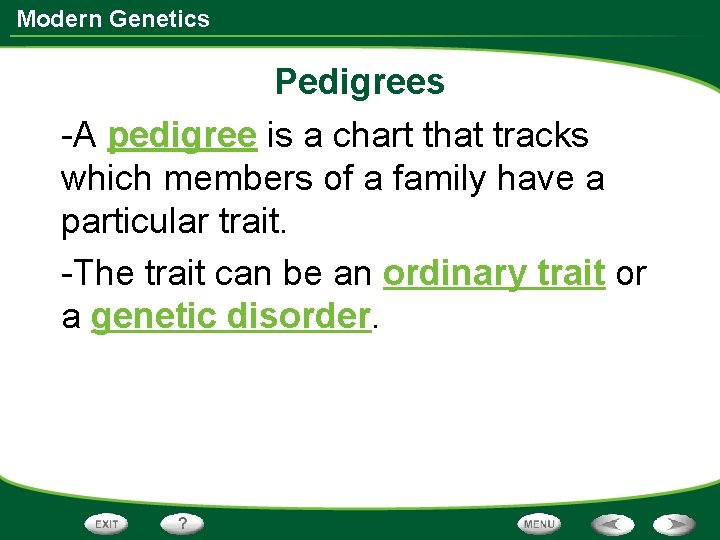 Modern Genetics

Pedigrees

-A pedigree is a chart that tracks which members of a family have a particular trait.

-The trait can be an ordinary trait or a genetic disorder.

EXIT ? MENU